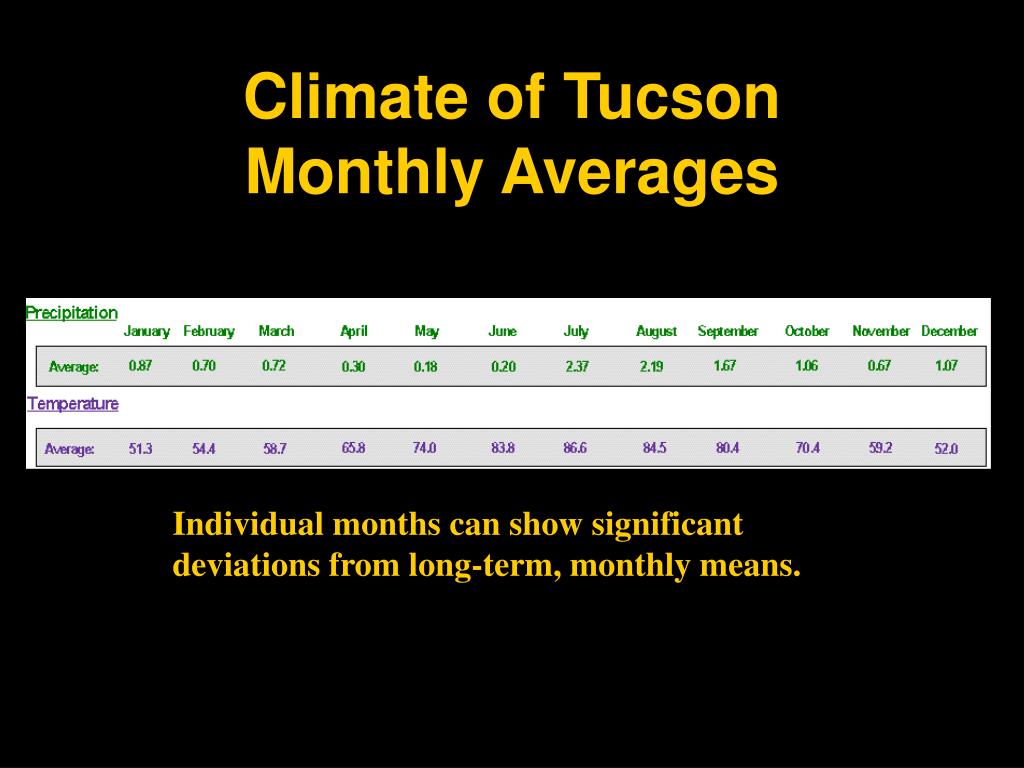 Climate of Tucson
Monthly Averages

Precipitation

| | January | February | March | April | May | June | July | August | September | October | November | December |
|---|---|---|---|---|---|---|---|---|---|---|---|---|
| Average: | 0.87 | 0.70 | 0.72 | 0.30 | 0.18 | 0.20 | 2.37 | 2.19 | 1.67 | 1.06 | 0.67 | 1.07 |

Temperature

| | | | | | | | | | | | | |
|---|---|---|---|---|---|---|---|---|---|---|---|---|
| Average: | 51.3 | 54.4 | 58.7 | 65.8 | 74.0 | 83.8 | 86.6 | 84.5 | 80.4 | 70.4 | 59.2 | 52.0 |

Individual months can show significant deviations from long-term, monthly means.